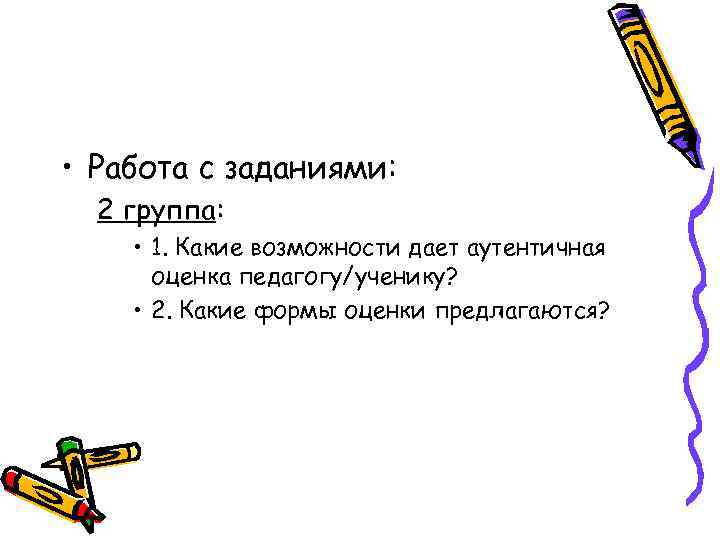 • Работа с заданиями:

2 группа:

• 1. Какие возможности дает аутентичная оценка педагогу/ученику?

• 2. Какие формы оценки предлагаются?